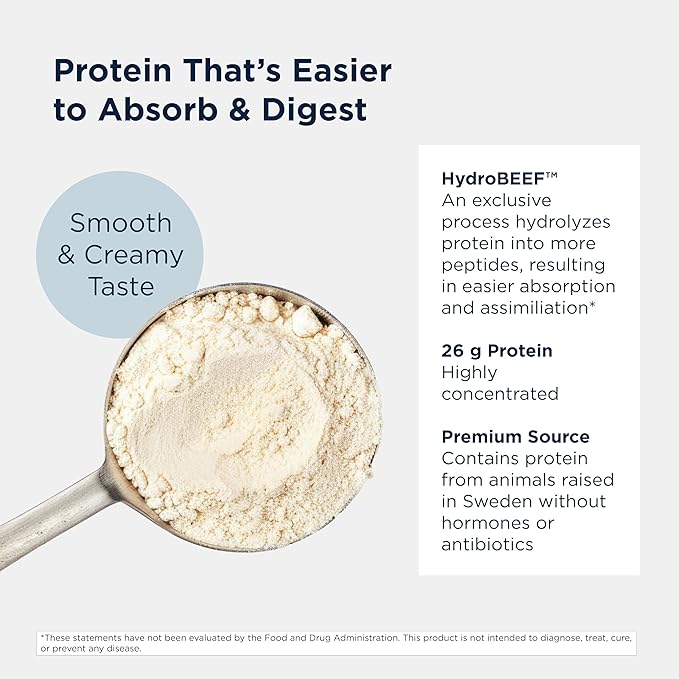 Protein That's Easier to Absorb & Digest

Smooth & Creamy Taste

HydroBEEF™
An exclusive process hydrolyzes protein into more peptides, resulting in easier absorption and assimiliation*

26 g Protein
Highly concentrated

Premium Source
Contains protein from animals raised in Sweden without hormones or antibiotics

*These statements have not been evaluated by the Food and Drug Administration. This product is not intended to diagnose, treat, cure, or prevent any disease.